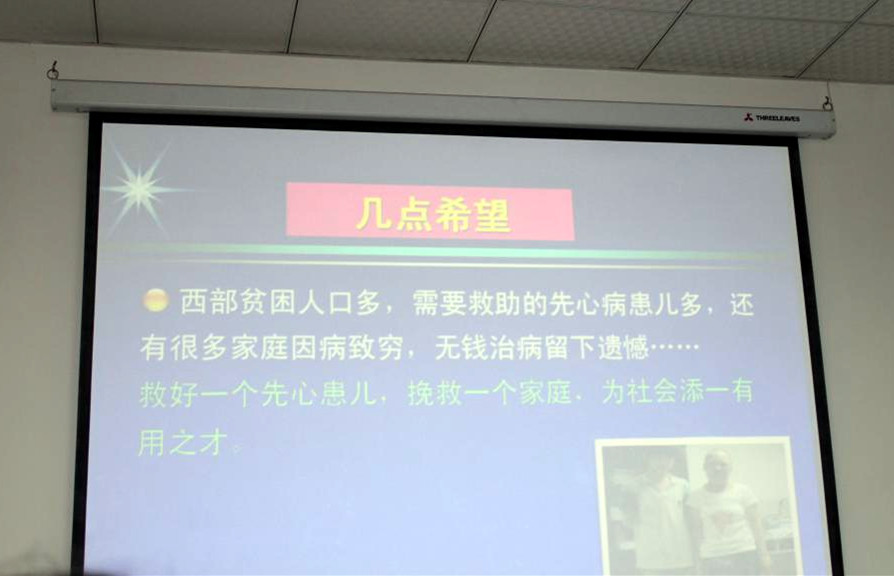 THREELEAVES

几点希望

西部贫困人口多，需要救助的先心病患儿多，还有很多家庭因病致穷，无钱治病留下遗憾……

救好一个先心患儿，挽救一个家庭，为社会添一有用之才。